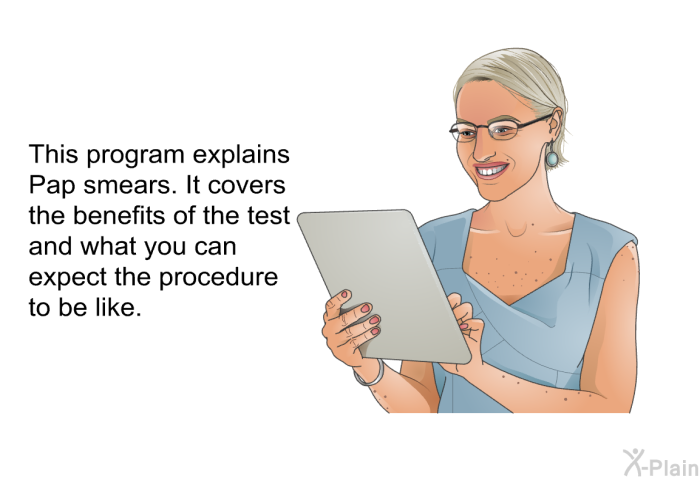 This program explains Pap smears. It covers the benefits of the test and what you can expect the procedure to be like.

X-Plain